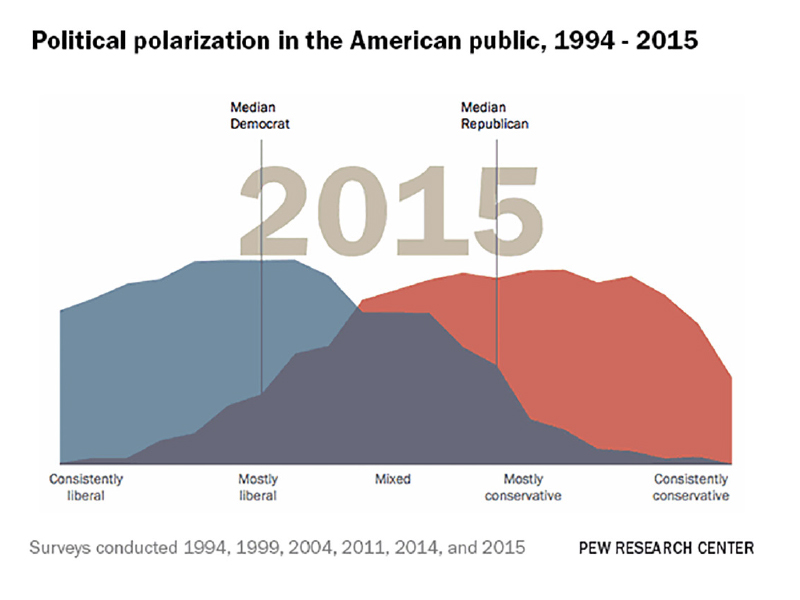 Political polarization in the American public, 1994 - 2015

Median Democrat

Median Republican

2015

Consistently liberal

Mostly liberal

Mixed

Mostly conservative

Consistently conservative

Surveys conducted 1994, 1999, 2004, 2011, 2014, and 2015

PEW RESEARCH CENTER